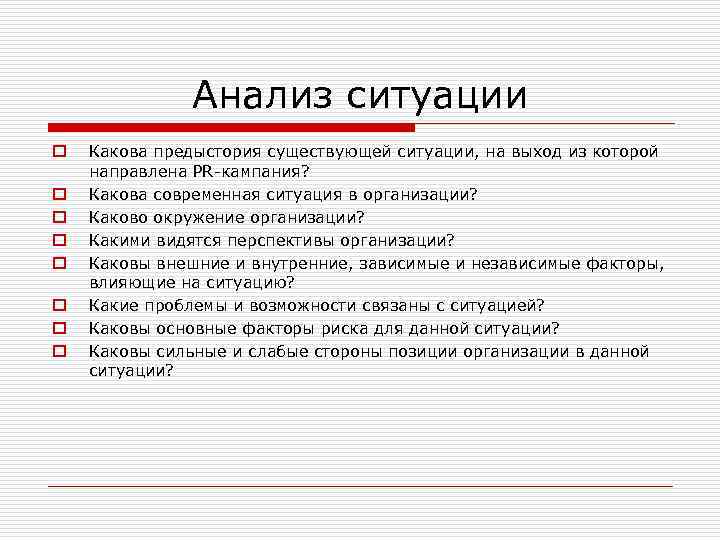 Анализ ситуации

Какова предыстория существующей ситуации, на выход из которой направлена PR-кампания?
Какова современная ситуация в организации?
Каково окружение организации?
Какими видятся перспективы организации?
Каковы внешние и внутренние, зависимые и независимые факторы, влияющие на ситуацию?
Какие проблемы и возможности связаны с ситуацией?
Каковы основные факторы риска для данной ситуации?
Каковы сильные и слабые стороны позиции организации в данной ситуации?